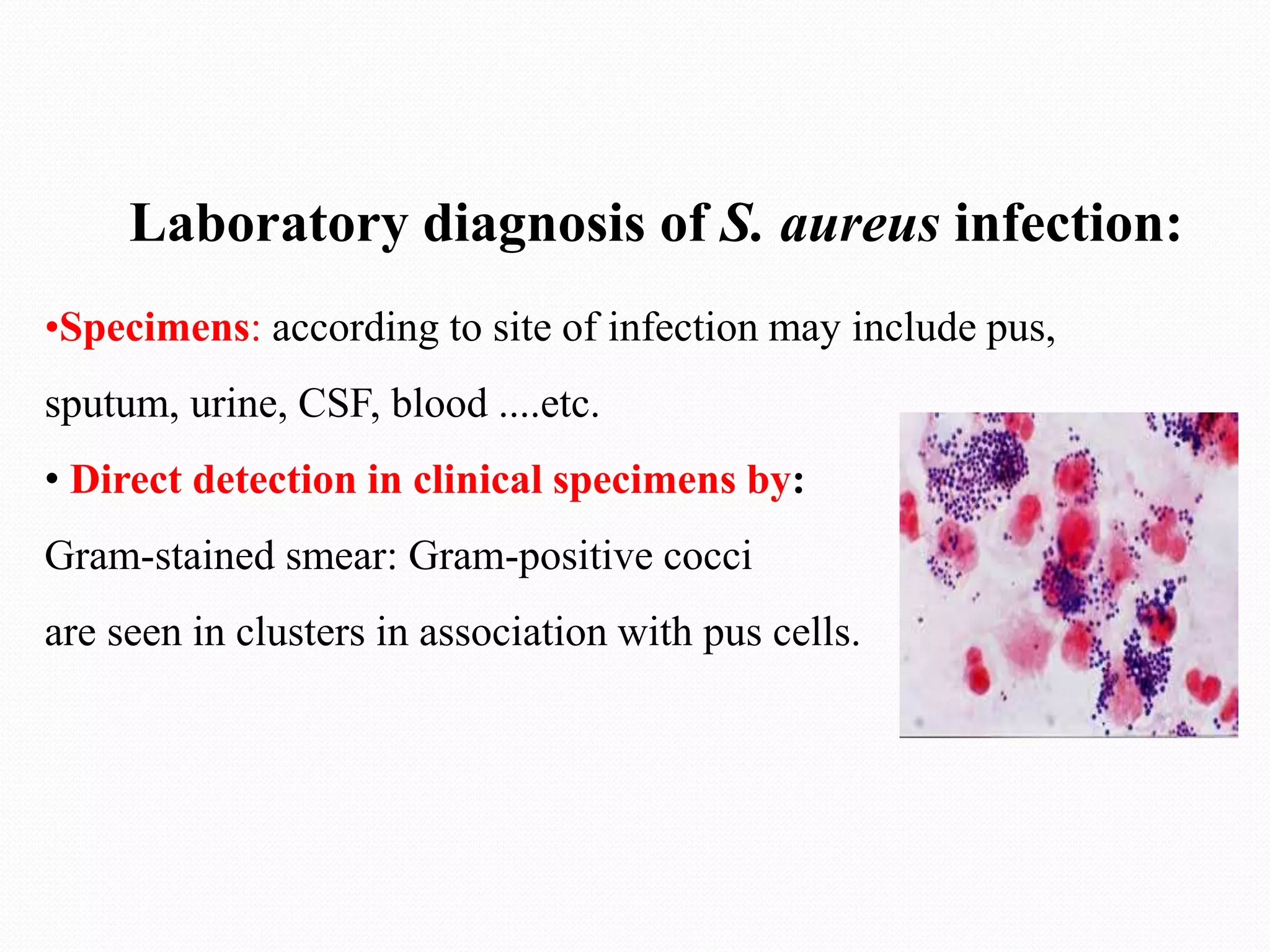 Laboratory diagnosis of S. aureus infection:

•Specimens: according to site of infection may include pus, sputum, urine, CSF, blood ....etc.

• Direct detection in clinical specimens by:

Gram-stained smear: Gram-positive cocci are seen in clusters in association with pus cells.